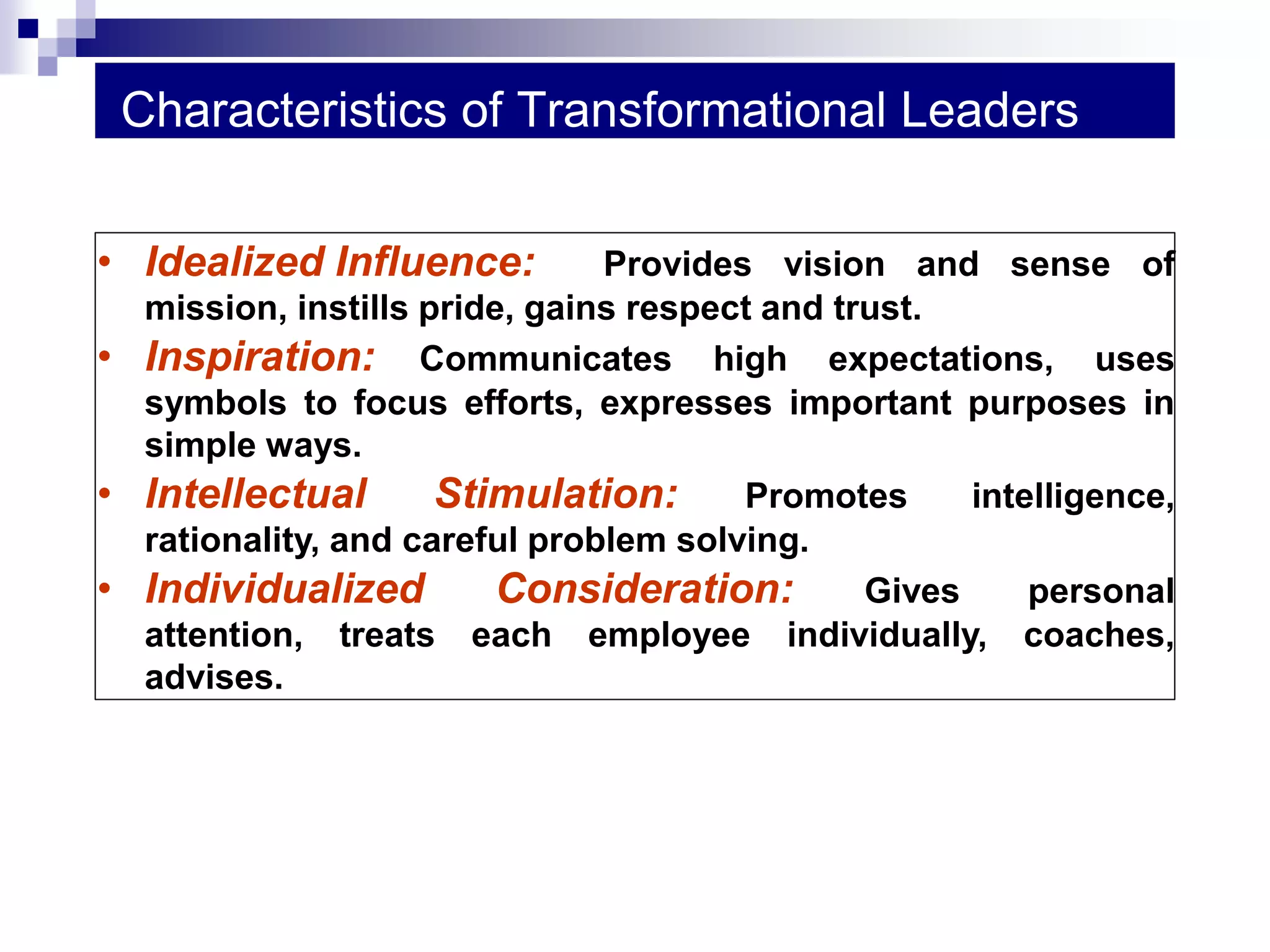 Characteristics of Transformational Leaders

• Idealized Influence: Provides vision and sense of mission, instills pride, gains respect and trust.
• Inspiration: Communicates high expectations, uses symbols to focus efforts, expresses important purposes in simple ways.
• Intellectual Stimulation: Promotes intelligence, rationality, and careful problem solving.
• Individualized Consideration: Gives personal attention, treats each employee individually, coaches, advises.